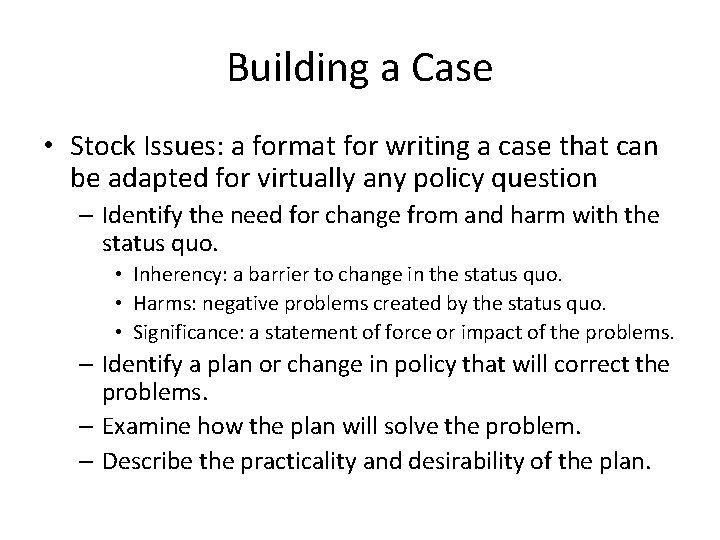 Building a Case

• Stock Issues: a format for writing a case that can be adapted for virtually any policy question

– Identify the need for change from and harm with the status quo.

• Inherency: a barrier to change in the status quo.

• Harms: negative problems created by the status quo.

• Significance: a statement of force or impact of the problems.

– Identify a plan or change in policy that will correct the problems.

– Examine how the plan will solve the problem.

– Describe the practicality and desirability of the plan.